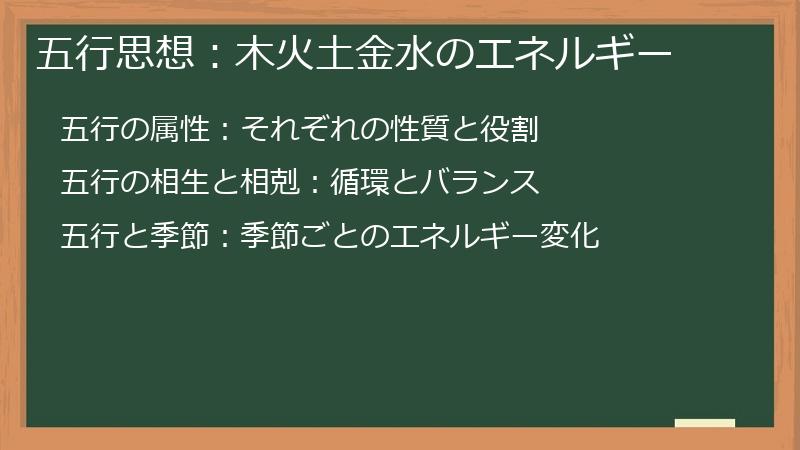 五行思想：木火土金水のエネルギー

五行の属性：それぞれの性質と役割

五行の相生と相剋：循環とバランス

五行と季節：季節ごとのエネルギー変化